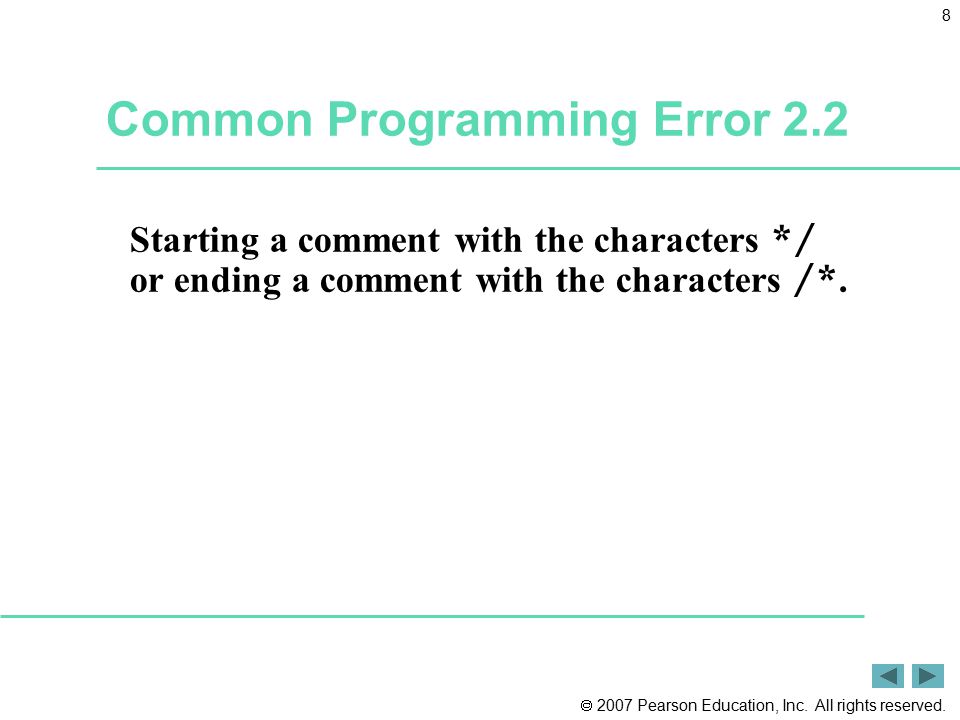 8

Common Programming Error 2.2

Starting a comment with the characters */ or ending a comment with the characters /*.

© 2007 Pearson Education, Inc. All rights reserved.